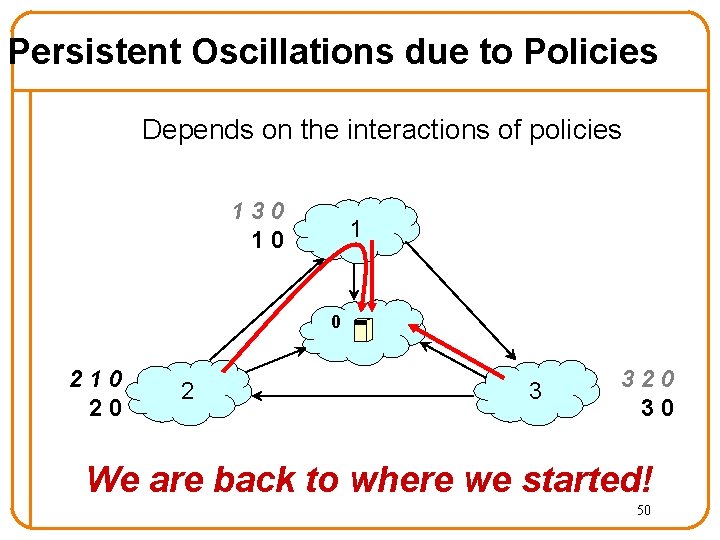 Persistent Oscillations due to Policies

Depends on the interactions of policies

1 3 0
1 0

1

0

2 1 0
2 0

2

3

3 2 0
3 0

We are back to where we started!

50